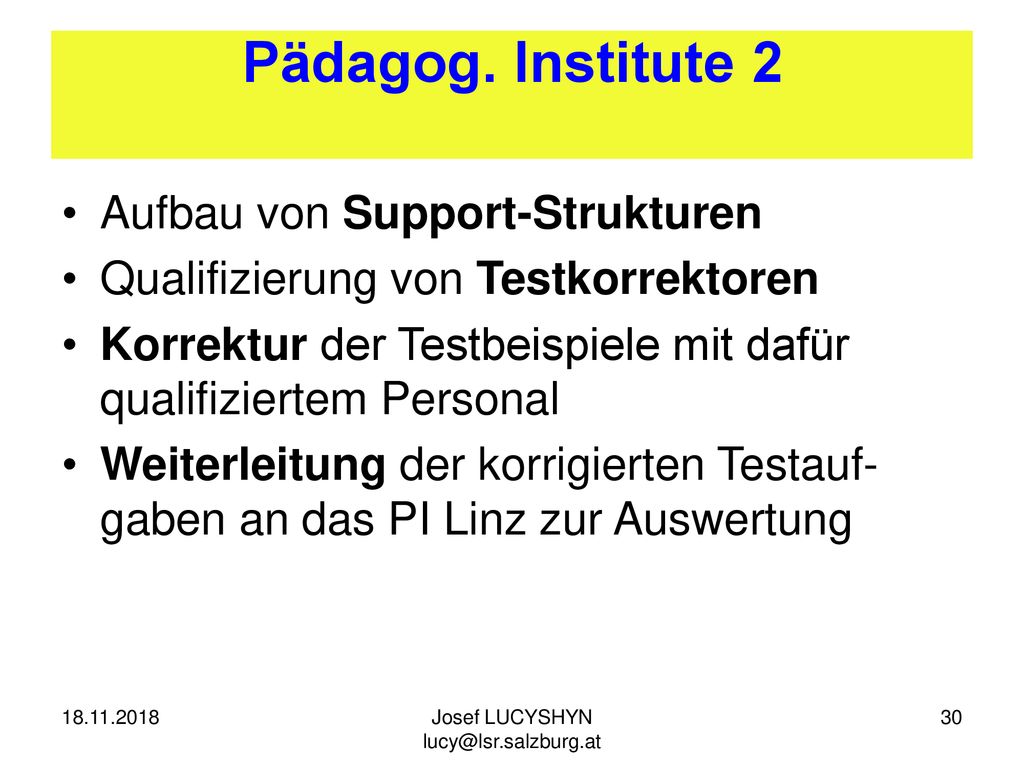 Pädagog. Institute 2

• Aufbau von Support-Strukturen
• Qualifizierung von Testkorrektoren
• Korrektur der Testbeispiele mit dafür qualifiziertem Personal
• Weiterleitung der korrigierten Testaufgaben an das PI Linz zur Auswertung

18.11.2018

Josef LUCYSHYN
lucy@lsr.salzburg.at

30